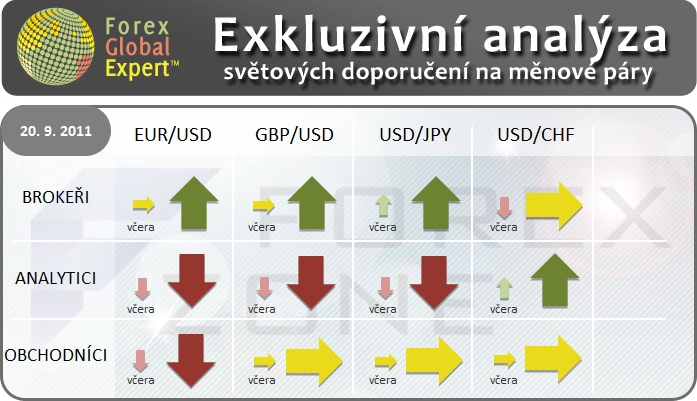 Forex Global Expert™

Exkluzivní analýza
světových doporučení na měnové páry

| 20. 9. 2011 | EUR/USD | GBP/USD | USD/JPY | USD/CHF |
|---|---|---|---|---|
| BROKEŘI | včera | včera | včera | včera |
| ANALYTICI | včera | včera | včera | včera |
| OBCHODNÍCI | včera | včera | včera | včera |

FOREX ZONE